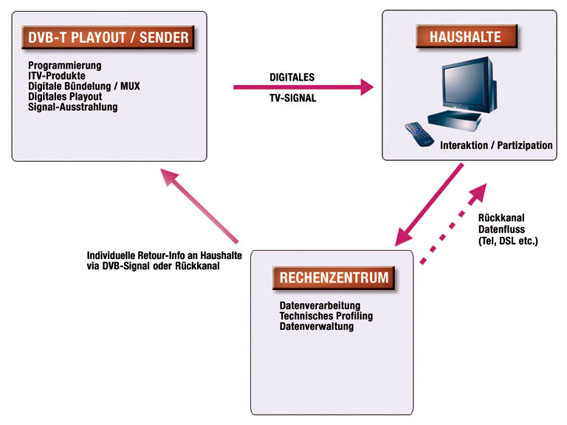 DVB-T PLAYOUT / SENDER

Programmierung
ITV-Produkte
Digitale Bündelung / MUX
Digitales Playout
Signal-Ausstrahlung

DIGITALES
TV-SIGNAL

HAUSHALTE

Interaktion / Partizipation

Rückkanal
Datenfluss
(Tel, DSL etc.)

Individuelle Retour-Info an Haushalte
via DVB-Signal oder Rückkanal

RECHENZENTRUM

Datenverarbeitung
Technisches Profiling
Datenverwaltung